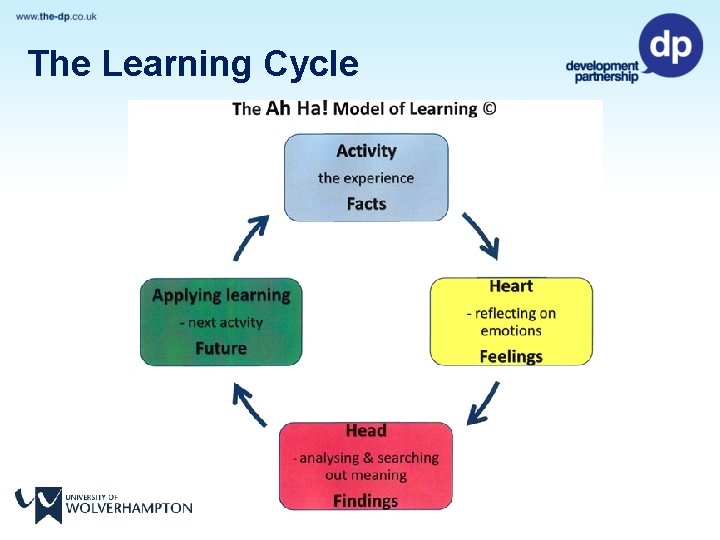 www.the-dp.co.uk

The Learning Cycle

dp
development partnership

The Ah Ha! Model of Learning ©

Activity
the experience
Facts

Heart
- reflecting on emotions
Feelings

Head
- analysing & searching out meaning
Findings

Applying learning
- next actvity
Future

UNIVERSITY OF
WOLVERHAMPTON